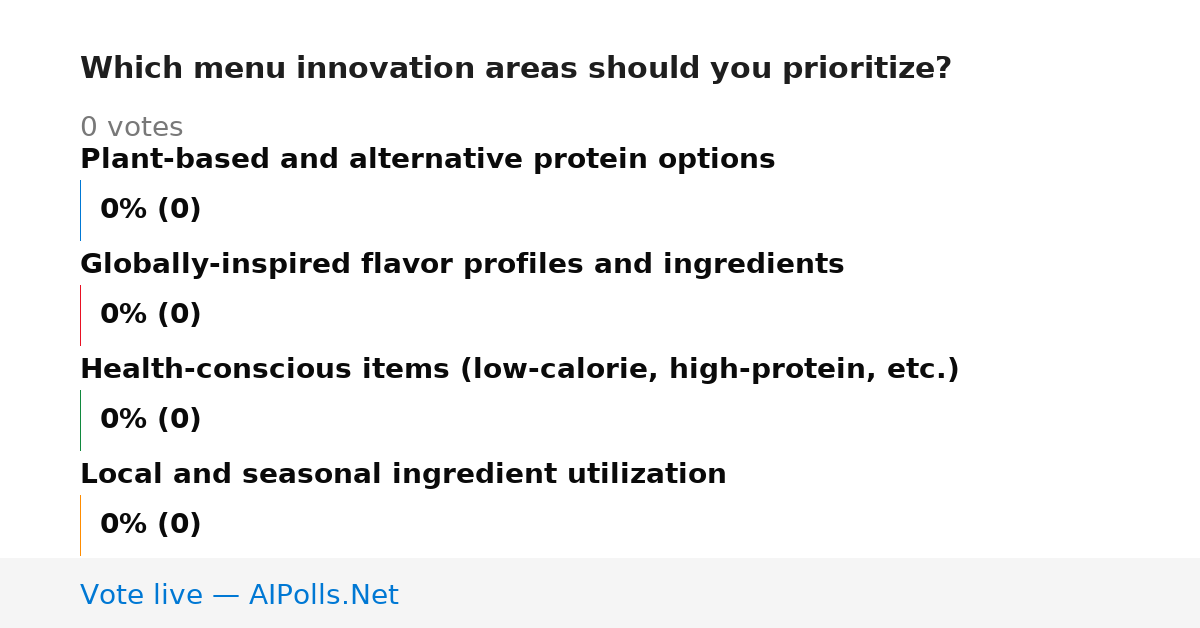 Which menu innovation areas should you prioritize?

0 votes

Plant-based and alternative protein options

0% (0)

Globally-inspired flavor profiles and ingredients

0% (0)

Health-conscious items (low-calorie, high-protein, etc.)

0% (0)

Local and seasonal ingredient utilization

0% (0)

Vote live — AIPolls.Net